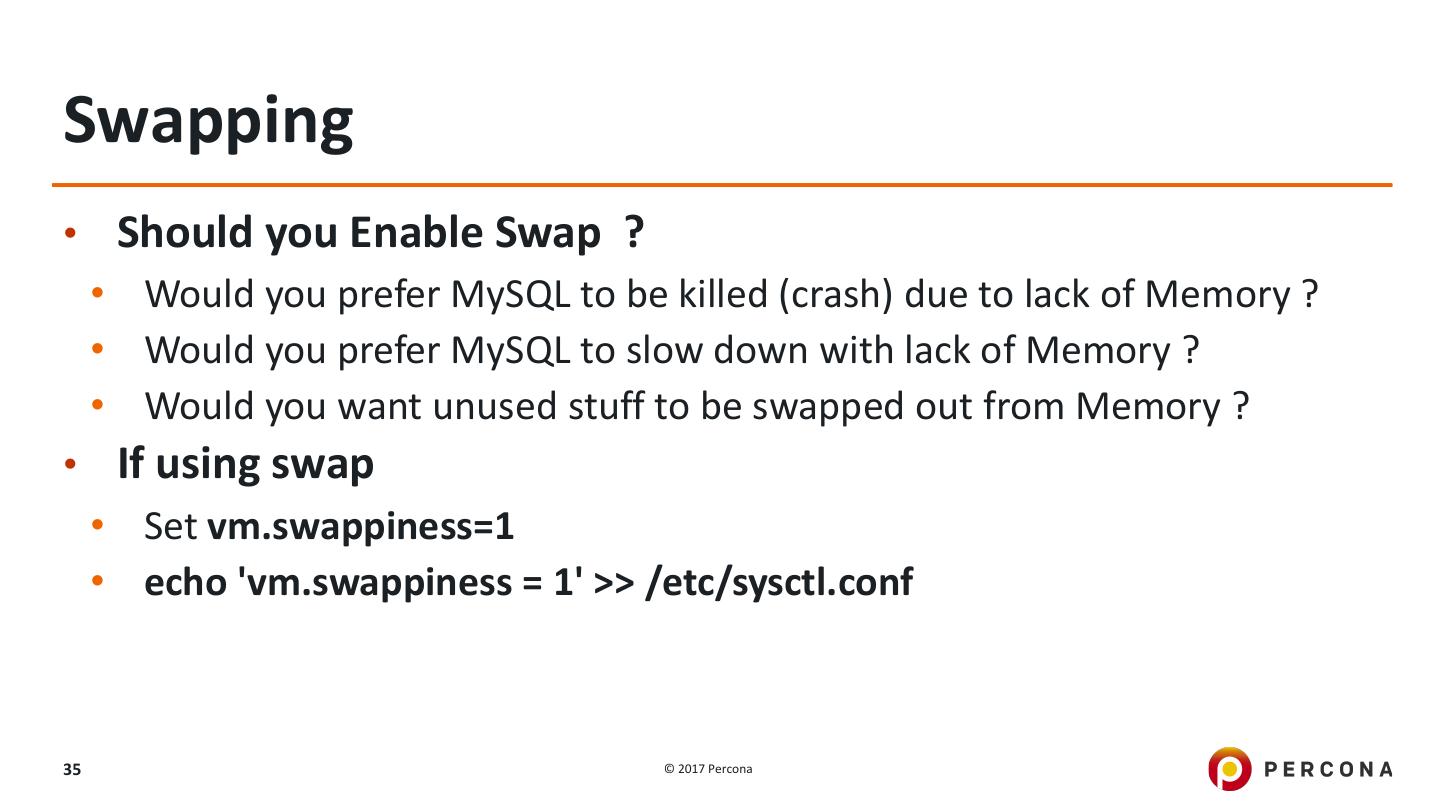 Swapping

• Should you Enable Swap ?
  • Would you prefer MySQL to be killed (crash) due to lack of Memory ?
  • Would you prefer MySQL to slow down with lack of Memory ?
  • Would you want unused stuff to be swapped out from Memory ?
• If using swap
  • Set vm.swappiness=1
  • echo 'vm.swappiness = 1' >> /etc/sysctl.conf

35

© 2017 Percona

PERCONA